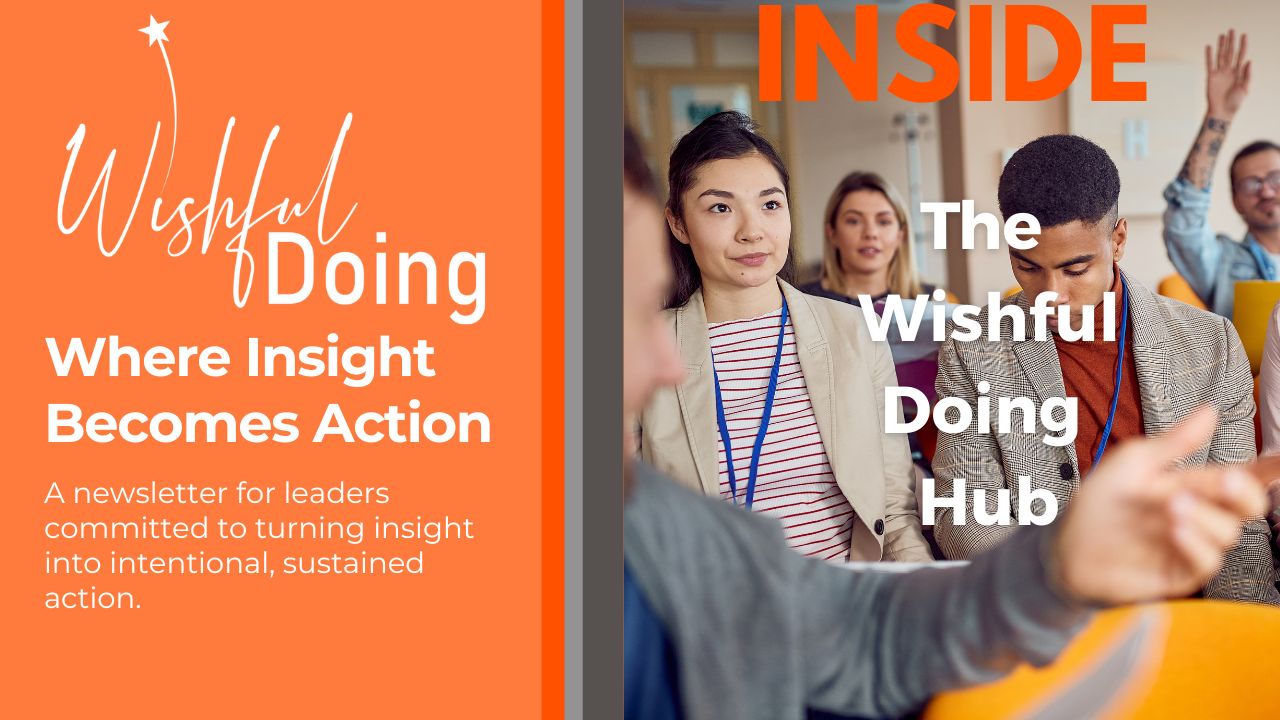 Wishful Doing

Where Insight Becomes Action

A newsletter for leaders committed to turning insight into intentional, sustained action.

INSIDE

The Wishful Doing Hub